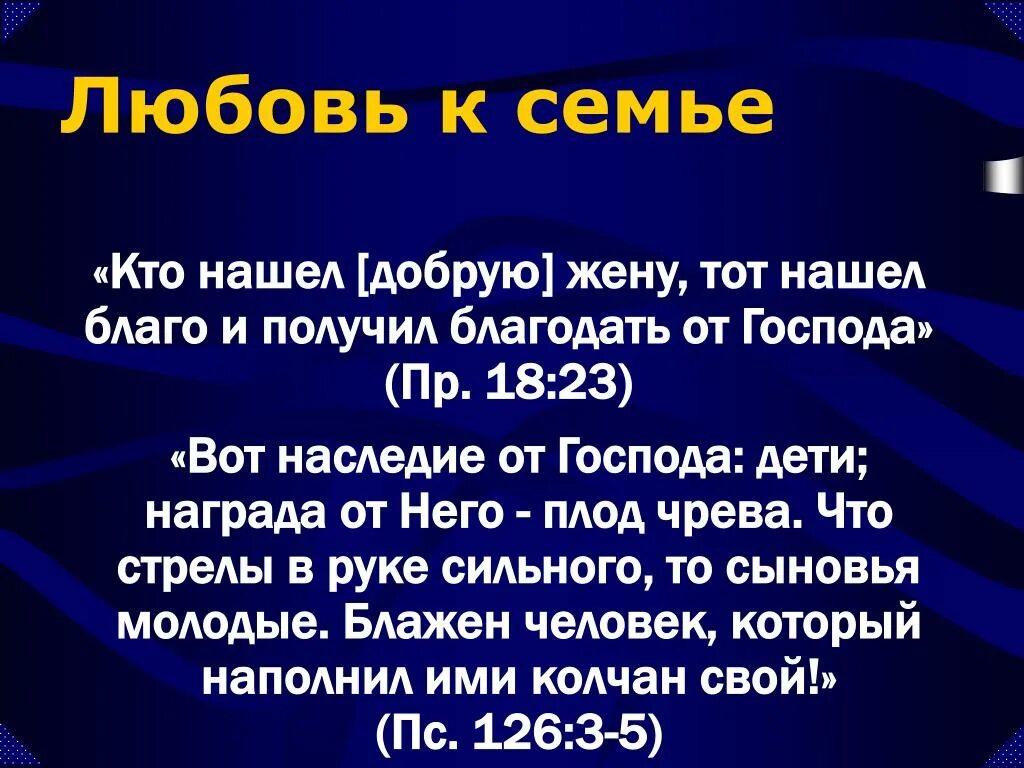 Любовь к семье

«Кто нашел [добрую] жену, тот нашел благо и получил благодать от Господа» (Пр. 18:23)

«Вот наследие от Господа: дети; награда от Него - плод чрева. Что стрелы в руке сильного, то сыновья молодые. Блажен человек, который наполнил ими колчан свой!» (Пс. 126:3-5)